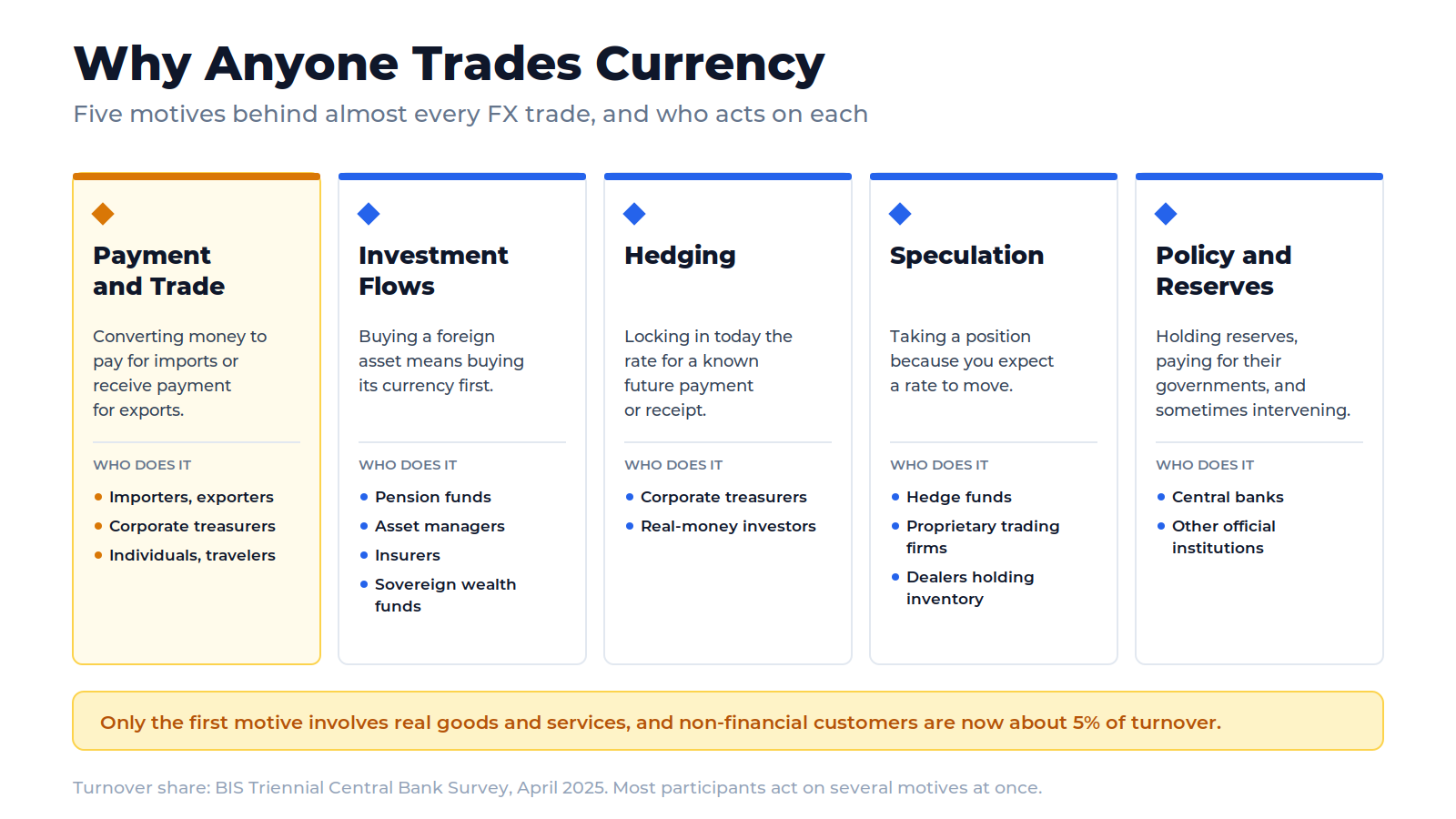 Why Anyone Trades Currency

Five motives behind almost every FX trade, and who acts on each

Payment and Trade

Converting money to pay for imports or receive payment for exports.

WHO DOES IT

• Importers, exporters
• Corporate treasurers
• Individuals, travelers

Investment Flows

Buying a foreign asset means buying its currency first.

WHO DOES IT

• Pension funds
• Asset managers
• Insurers
• Sovereign wealth funds

Hedging

Locking in today the rate for a known future payment or receipt.

WHO DOES IT

• Corporate treasurers
• Real-money investors

Speculation

Taking a position because you expect a rate to move.

WHO DOES IT

• Hedge funds
• Proprietary trading firms
• Dealers holding inventory

Policy and Reserves

Holding reserves, paying for their governments, and sometimes intervening.

WHO DOES IT

• Central banks
• Other official institutions

Only the first motive involves real goods and services, and non-financial customers are now about 5% of turnover.

Turnover share: BIS Triennial Central Bank Survey, April 2025. Most participants act on several motives at once.